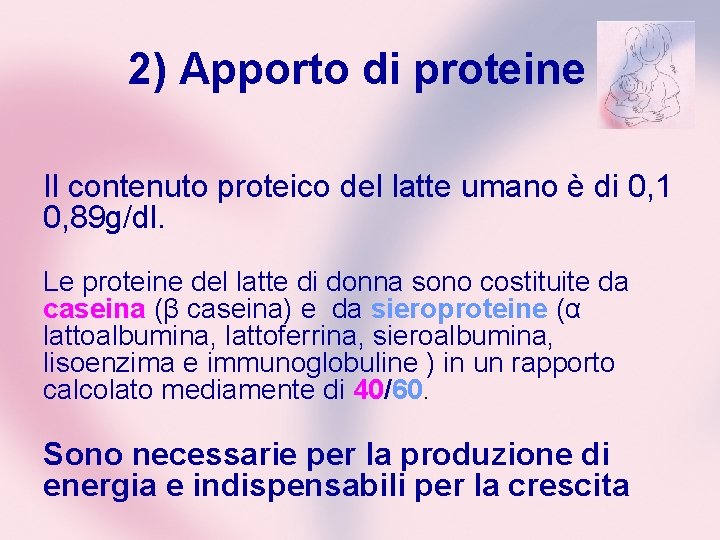 2) Apporto di proteine

Il contenuto proteico del latte umano è di 0,1 0,89g/dl.

Le proteine del latte di donna sono costituite da caseina (β caseina) e da sieroproteine (α lattoalbumina, lattoferrina, sieroalbumina, lisoenzima e immunoglobuline ) in un rapporto calcolato mediamente di 40/60.

Sono necessarie per la produzione di energia e indispensabili per la crescita